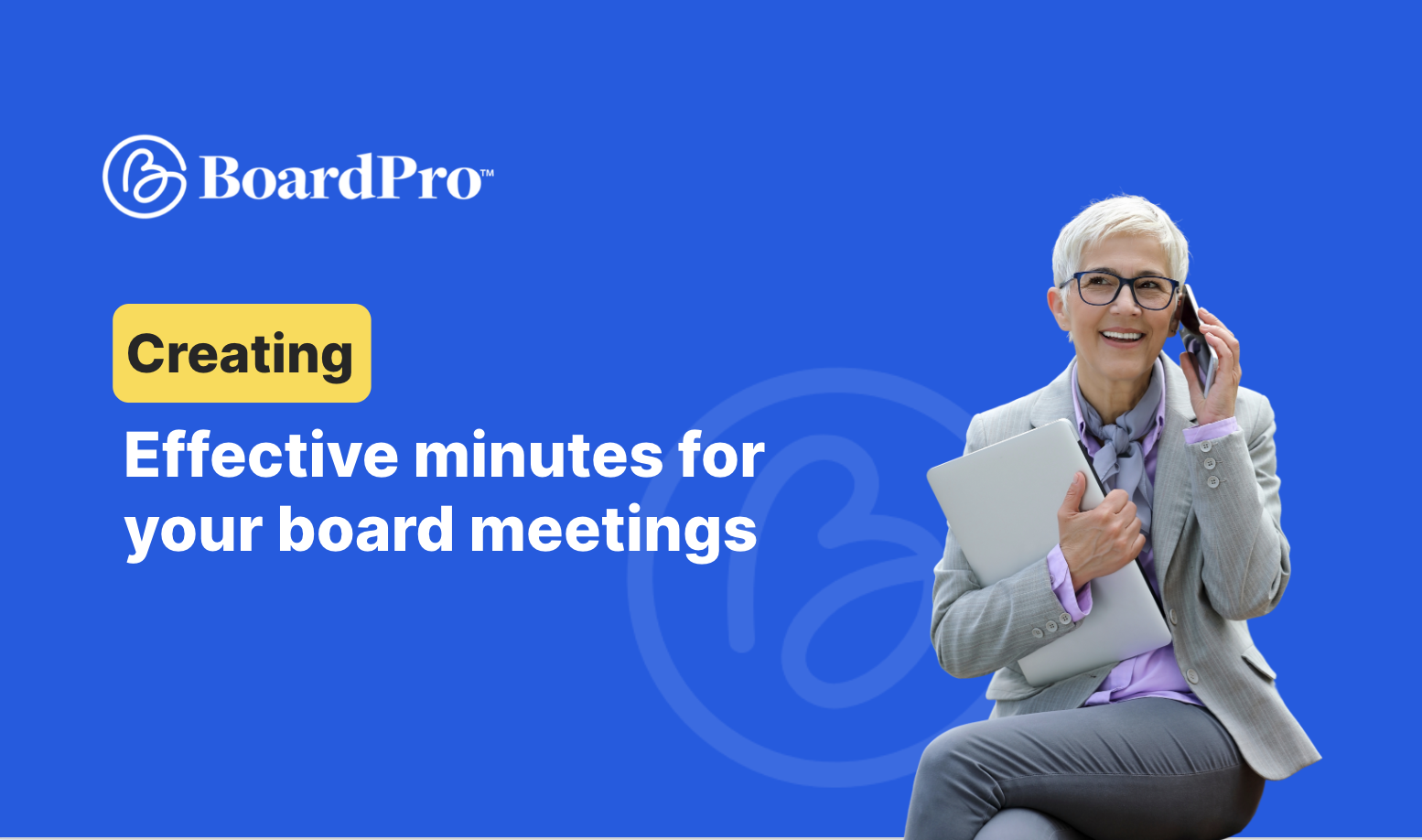 BoardPro™

Creating

Effective minutes for your board meetings